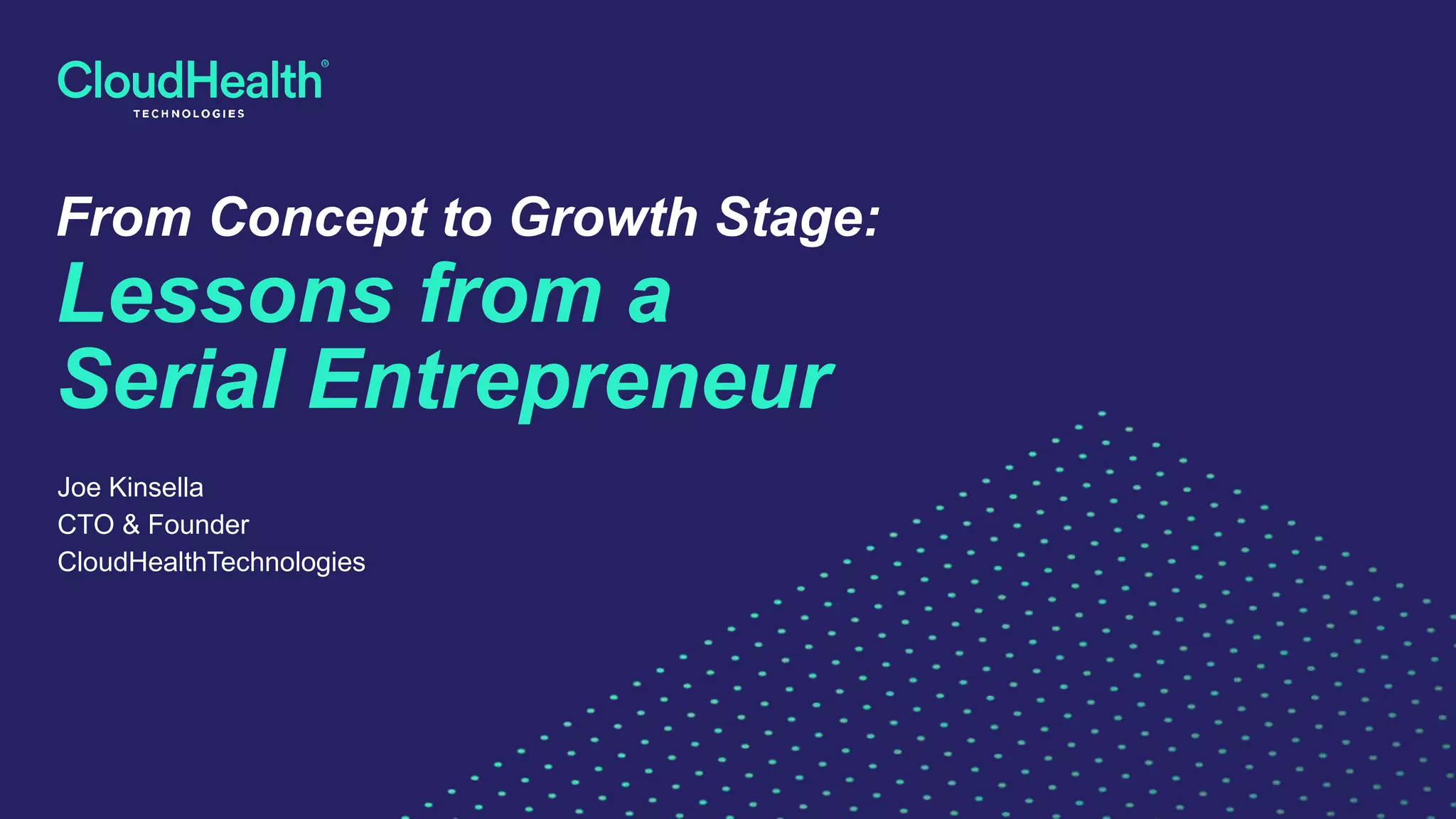 CloudHealth®
TECHNOLOGIES

From Concept to Growth Stage:
Lessons from a Serial Entrepreneur

Joe Kinsella
CTO & Founder
CloudHealthTechnologies